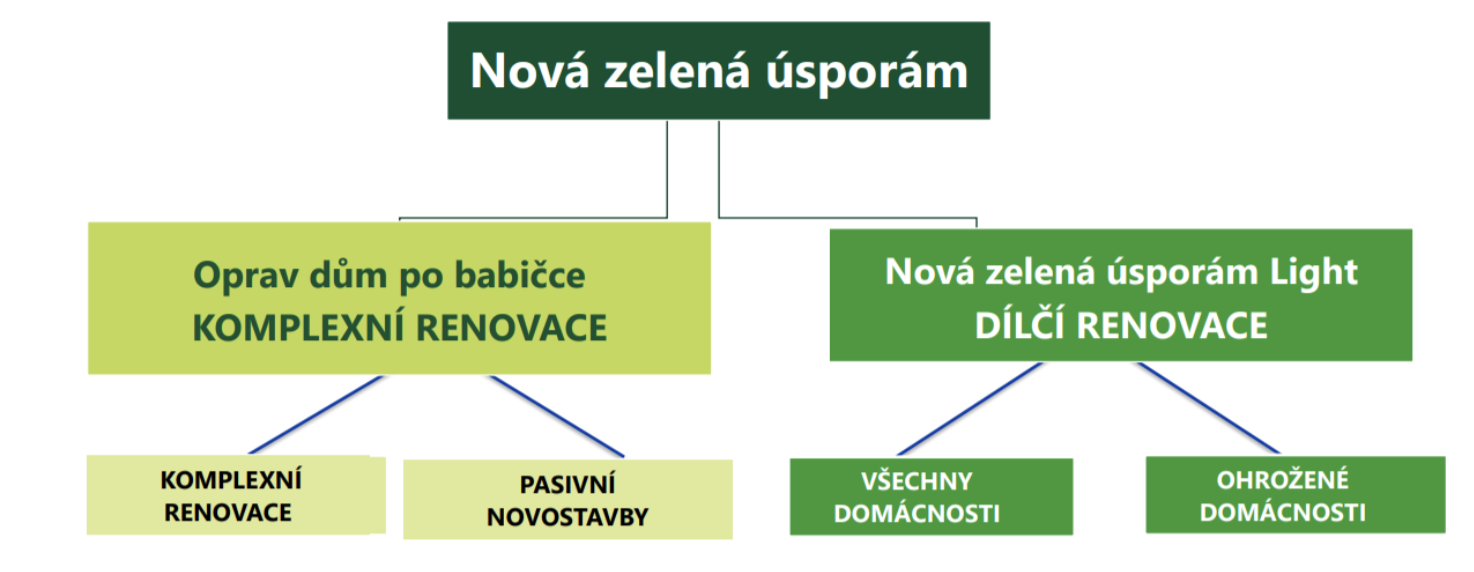 Nová zelená úsporám

Oprav dům po babičce
KOMPLEXNÍ RENOVACE

Nová zelená úsporám Light
DÍLČÍ RENOVACE

KOMPLEXNÍ RENOVACE

PASIVNÍ NOVOSTAVBY

VŠECHNY DOMÁCNOSTI

OHROŽENÉ DOMÁCNOSTI